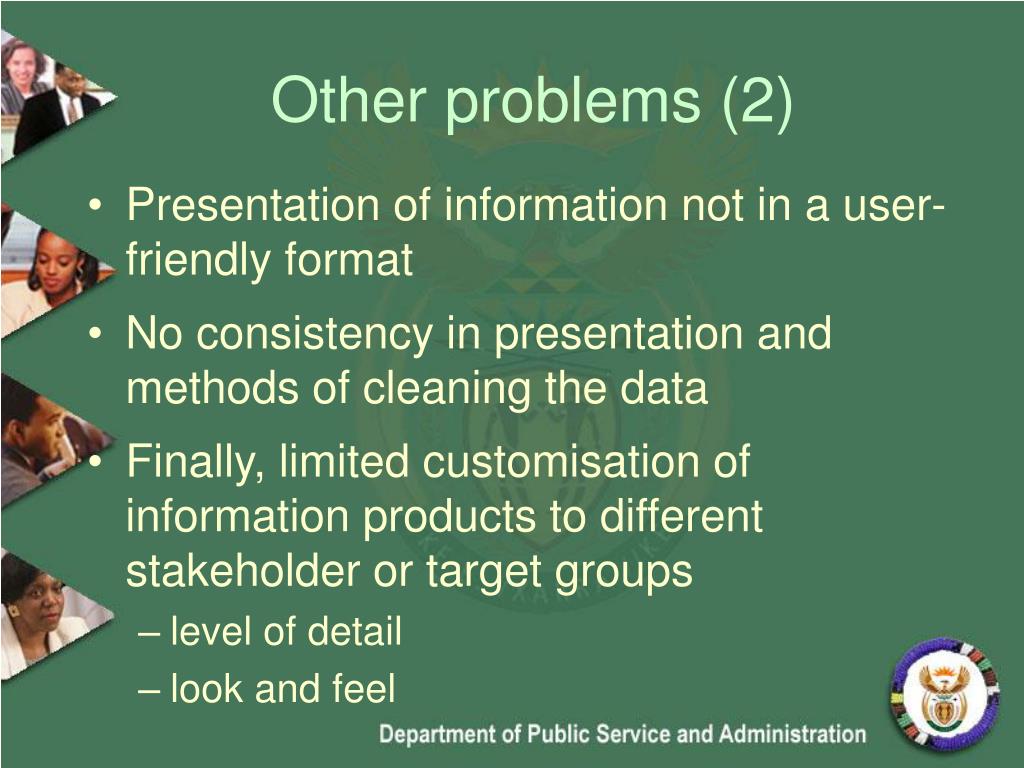 Other problems (2)

• Presentation of information not in a user-friendly format

• No consistency in presentation and methods of cleaning the data

• Finally, limited customisation of information products to different stakeholder or target groups

– level of detail

– look and feel

Department of Public Service and Administration